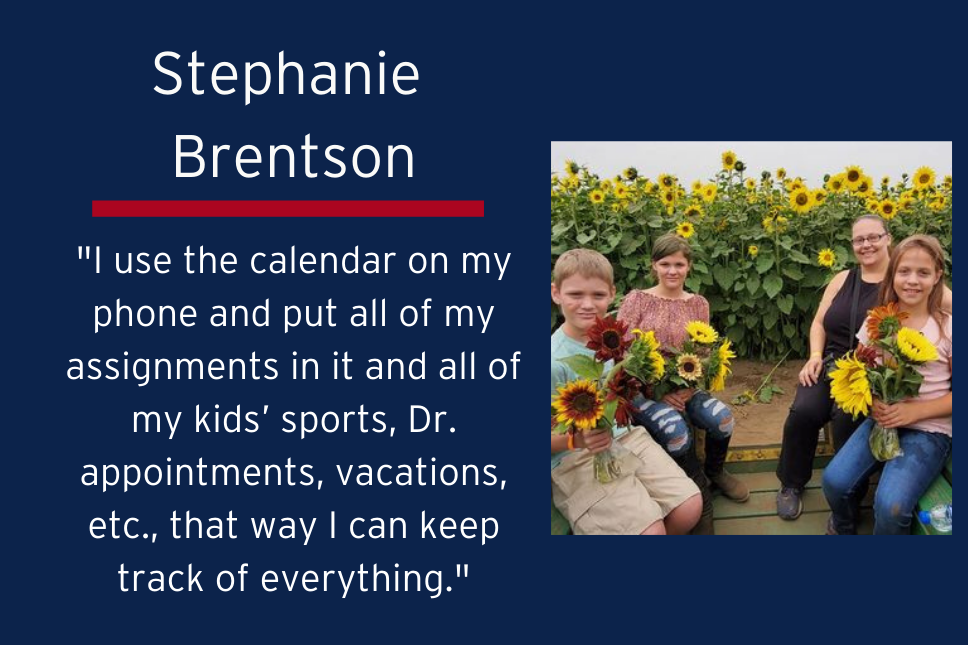 Stephanie Brentson

"I use the calendar on my phone and put all of my assignments in it and all of my kids' sports, Dr. appointments, vacations, etc., that way I can keep track of everything."